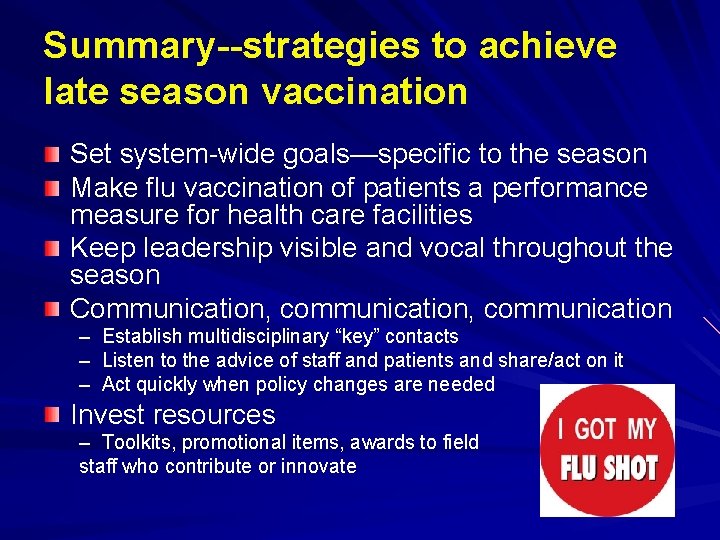 Summary--strategies to achieve late season vaccination

Set system-wide goals—specific to the season

Make flu vaccination of patients a performance measure for health care facilities

Keep leadership visible and vocal throughout the season

Communication, communication, communication

– Establish multidisciplinary “key” contacts

– Listen to the advice of staff and patients and share/act on it

– Act quickly when policy changes are needed

Invest resources

– Toolkits, promotional items, awards to field staff who contribute or innovate

I GOT MY FLU SHOT